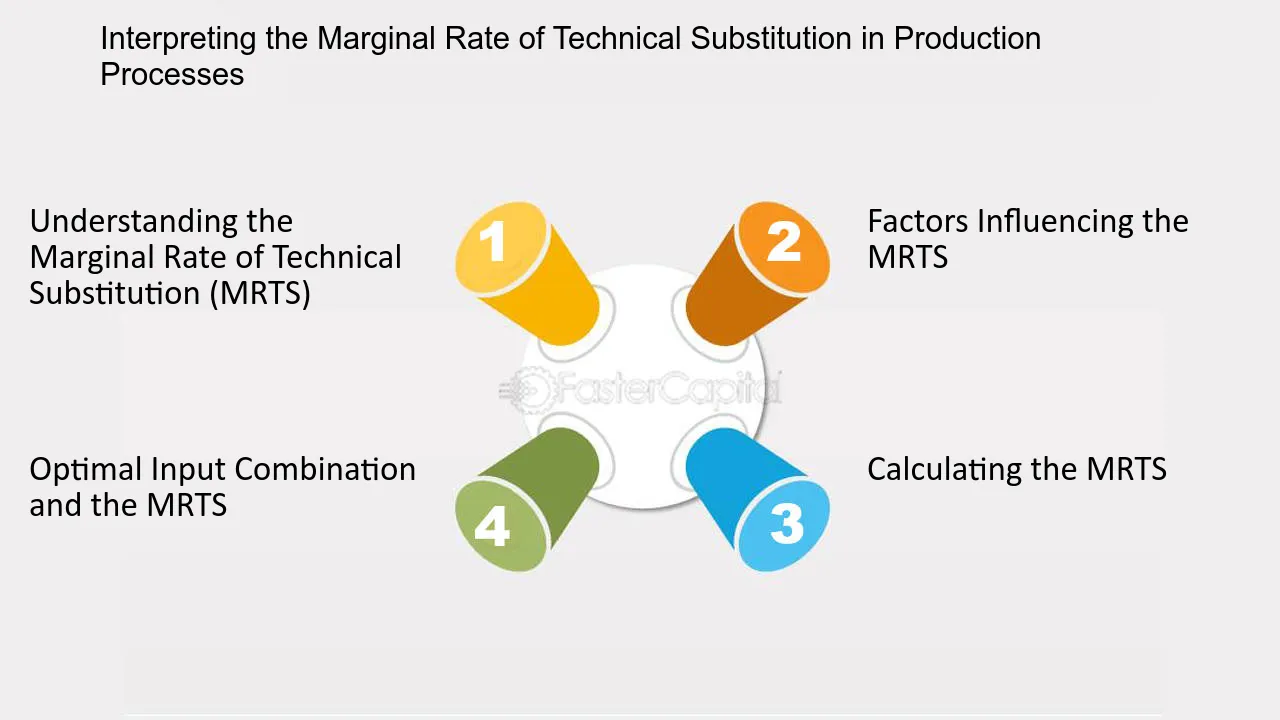 Interpreting the Marginal Rate of Technical Substitution in Production Processes

Understanding the Marginal Rate of Technical Substitution (MRTS)

1

2

Factors Influencing the MRTS

Optimal Input Combination and the MRTS

4

3

Calculating the MRTS

FasterCapital